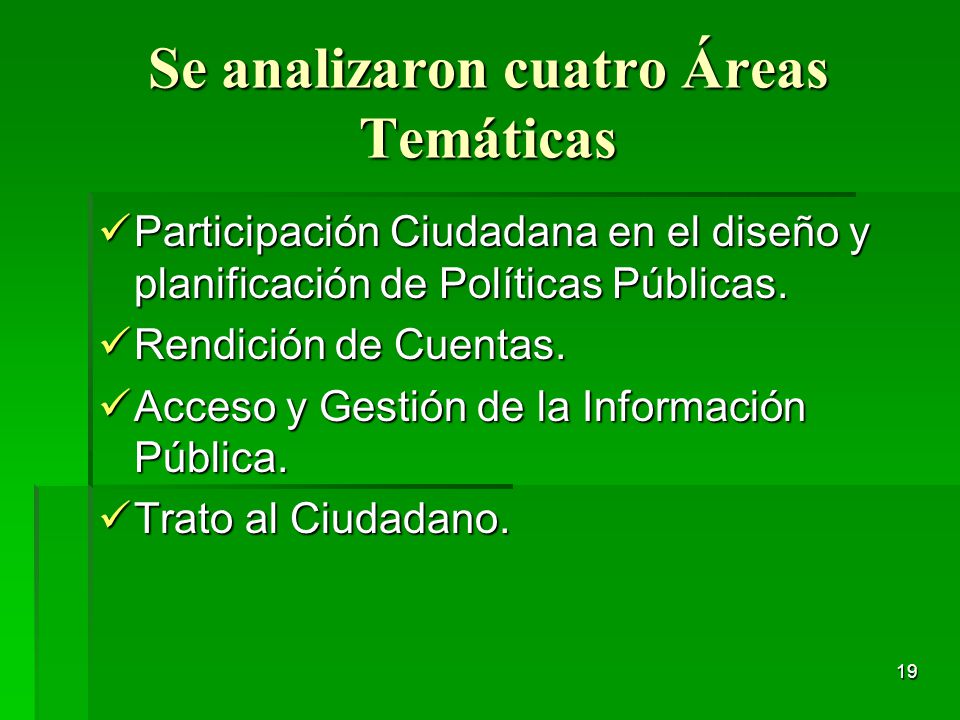 Se analizaron cuatro Áreas Temáticas

✓ Participación Ciudadana en el diseño y planificación de Políticas Públicas.

✓ Rendición de Cuentas.

✓ Acceso y Gestión de la Información Pública.

✓ Trato al Ciudadano.

19